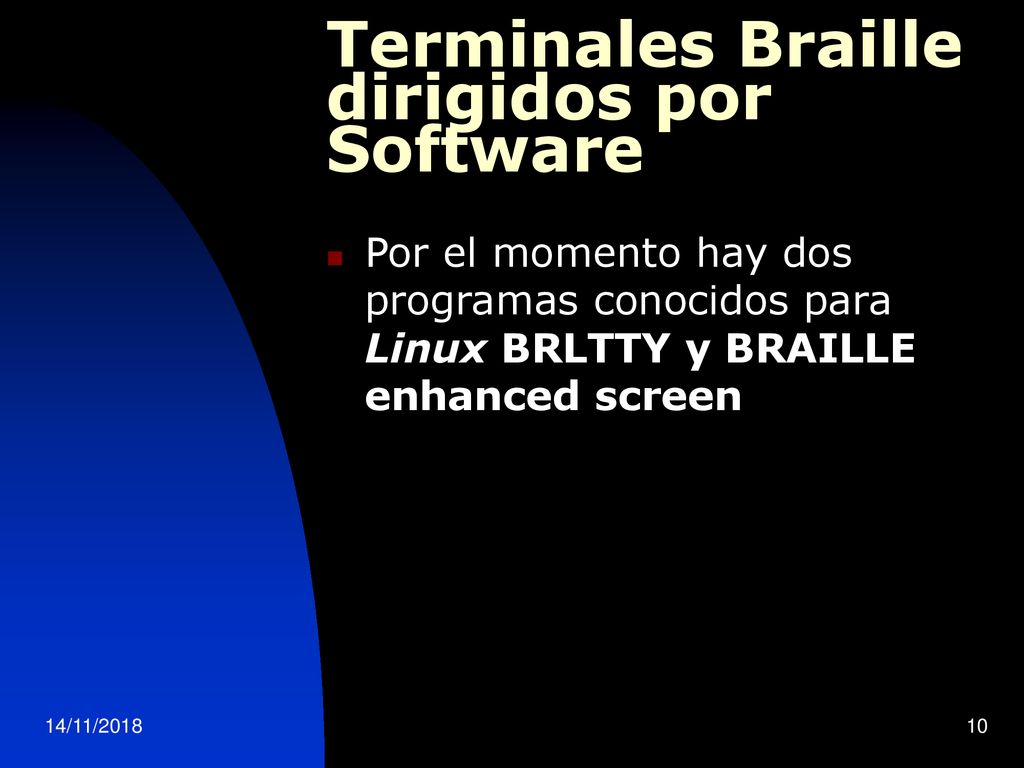 Terminales Braille dirigidos por Software

Por el momento hay dos programas conocidos para Linux BRLTTY y BRAILLE enhanced screen

14/11/2018

10